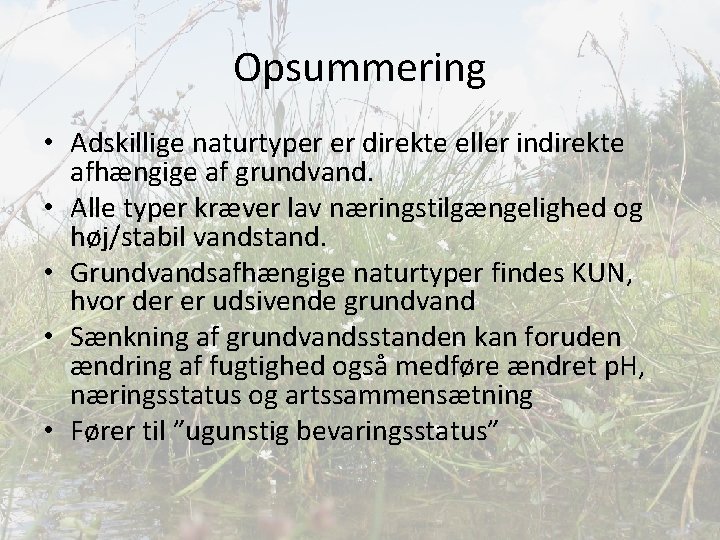 Opsummering

• Adskillige naturtyper er direkte eller indirekte afhængige af grundvand.
• Alle typer kræver lav næringstilgængelighed og høj/stabil vandstand.
• Grundvandsafhængige naturtyper findes KUN, hvor der er udsivende grundvand
• Sænkning af grundvandsstanden kan foruden ændring af fugtighed også medføre ændret pH, næringsstatus og artssammensætning
• Fører til ”ugunstig bevaringsstatus”